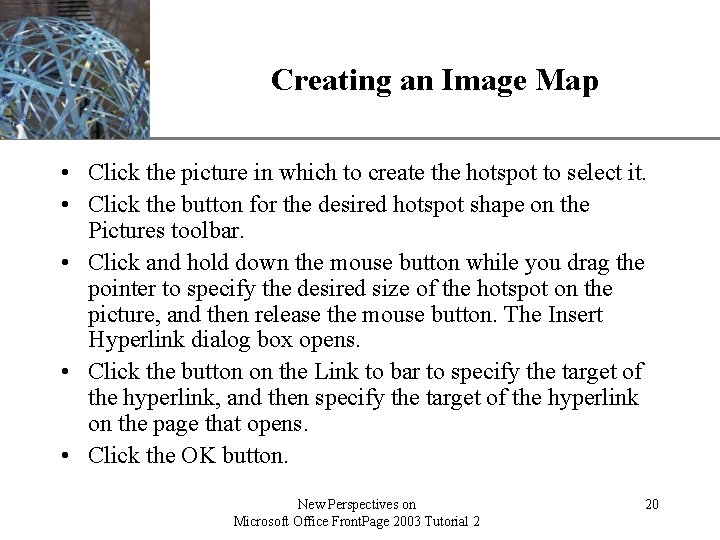 Creating an Image Map

• Click the picture in which to create the hotspot to select it.
• Click the button for the desired hotspot shape on the Pictures toolbar.
• Click and hold down the mouse button while you drag the pointer to specify the desired size of the hotspot on the picture, and then release the mouse button. The Insert Hyperlink dialog box opens.
• Click the button on the Link to bar to specify the target of the hyperlink, and then specify the target of the hyperlink on the page that opens.
• Click the OK button.

New Perspectives on
Microsoft Office FrontPage 2003 Tutorial 2

20